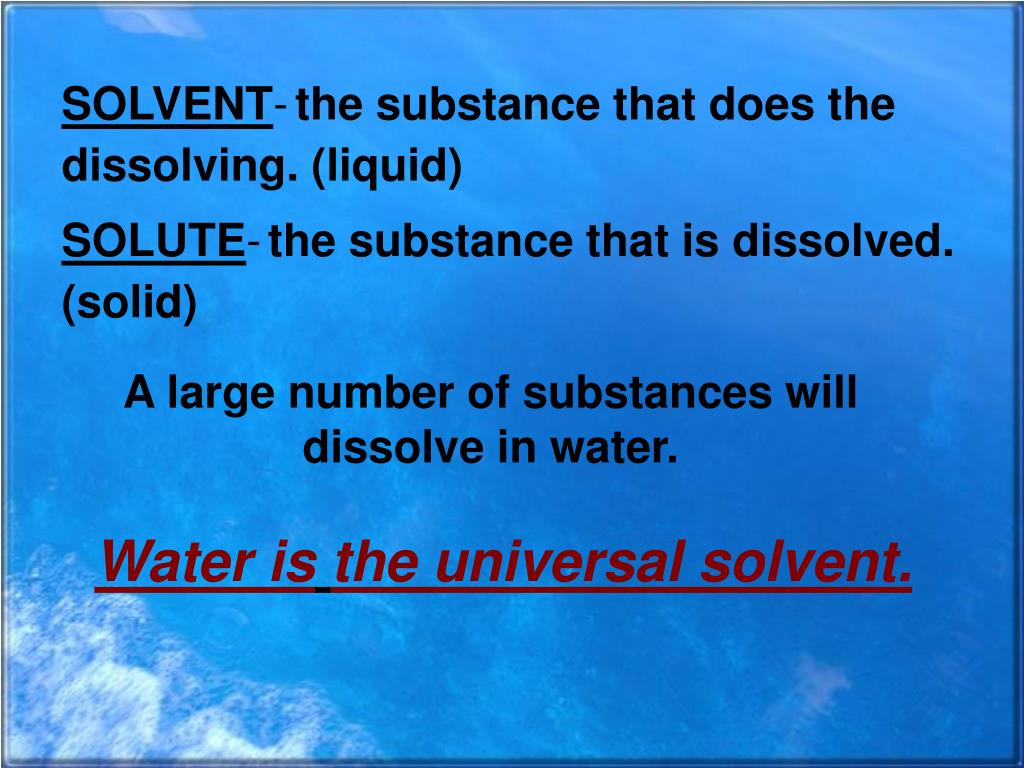 SOLVENT- the substance that does the dissolving. (liquid)

SOLUTE- the substance that is dissolved. (solid)

A large number of substances will dissolve in water.

Water is the universal solvent.